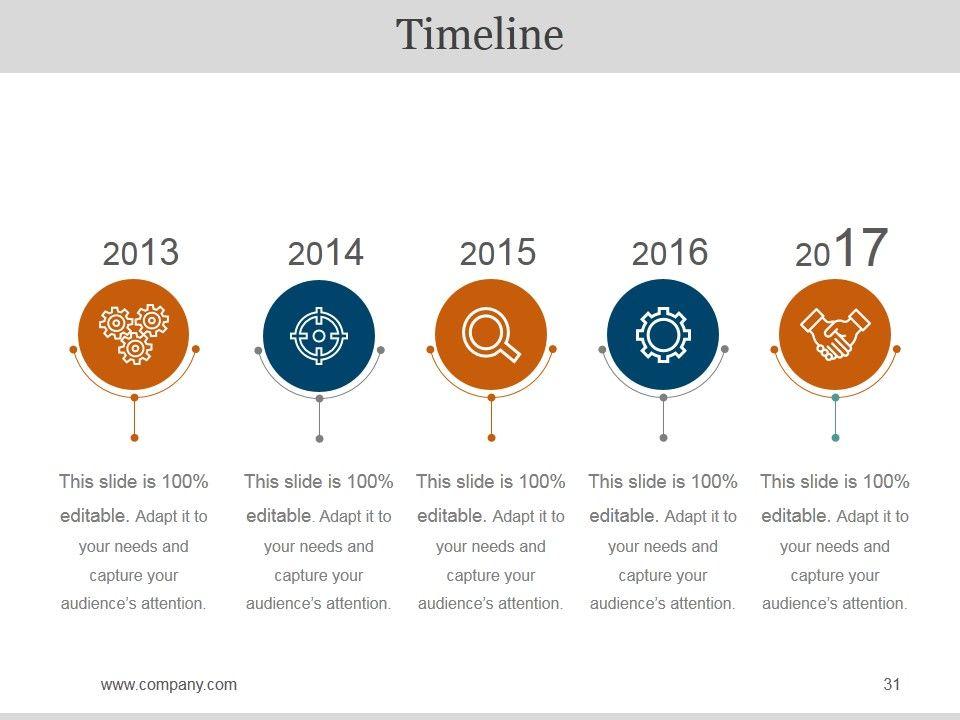 Timeline

2013

This slide is 100% editable. Adapt it to your needs and capture your audience's attention.

2014

This slide is 100% editable. Adapt it to your needs and capture your audience's attention.

2015

This slide is 100% editable. Adapt it to your needs and capture your audience's attention.

2016

This slide is 100% editable. Adapt it to your needs and capture your audience's attention.

2017

This slide is 100% editable. Adapt it to your needs and capture your audience's attention.

www.company.com

31